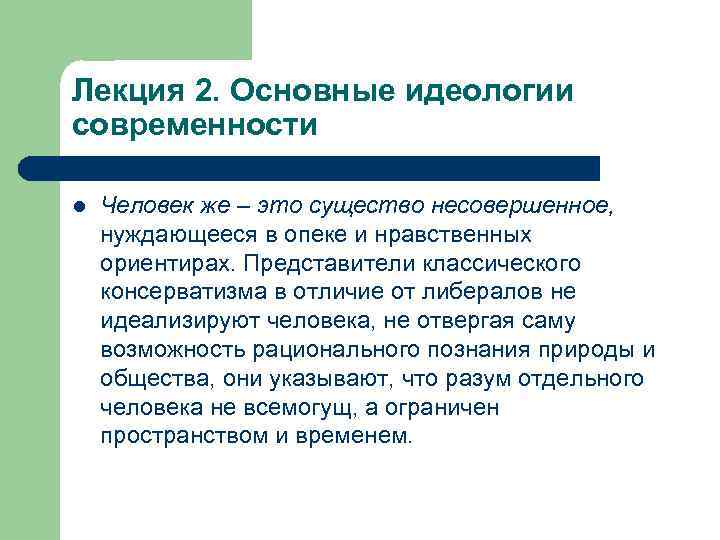 Лекция 2. Основные идеологии современности

Человек же – это существо несовершенное, нуждающееся в опеке и нравственных ориентирах. Представители классического консерватизма в отличие от либералов не идеализируют человека, не отвергая саму возможность рационального познания природы и общества, они указывают, что разум отдельного человека не всемогущ, а ограничен пространством и временем.